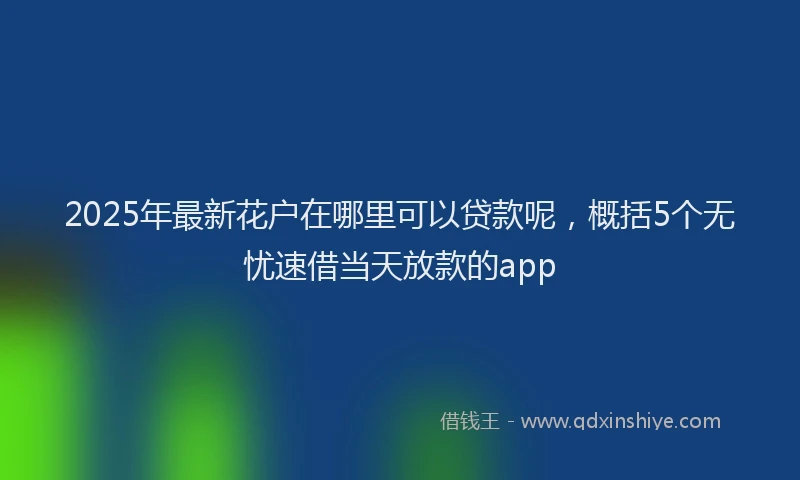 2025年最新花户在哪里可以贷款呢，概括5个无忧速借当天放款的app

借钱王 - www.qdxinshiye.com